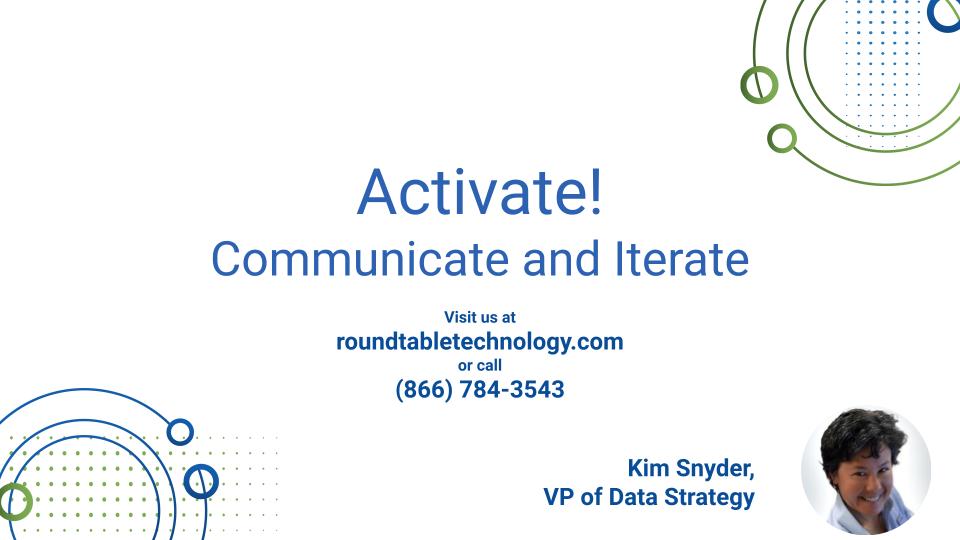 Activate!
Communicate and Iterate

Visit us at
roundtabletechnology.com
or call
(866) 784-3543

Kim Snyder,
VP of Data Strategy